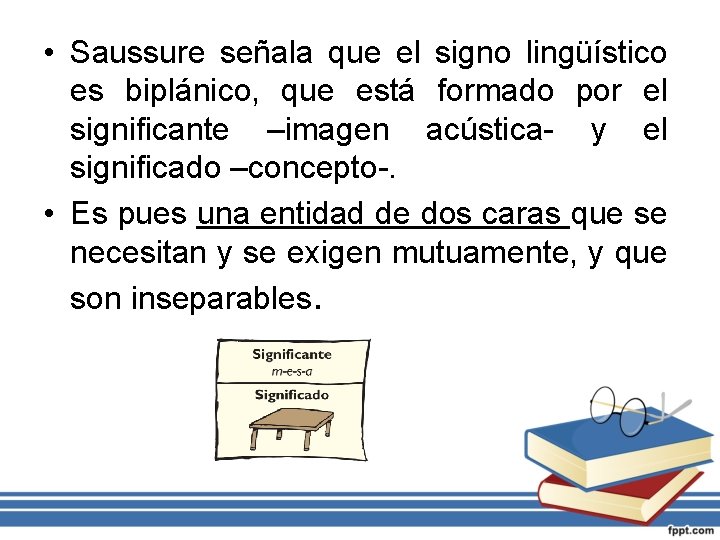 • Saussure señala que el signo lingüístico es biplánico, que está formado por el significante –imagen acústica- y el significado –concepto-.

• Es pues una entidad de dos caras que se necesitan y se exigen mutuamente, y que son inseparables.

Significante
m-e-s-a
Significado

fppt.com